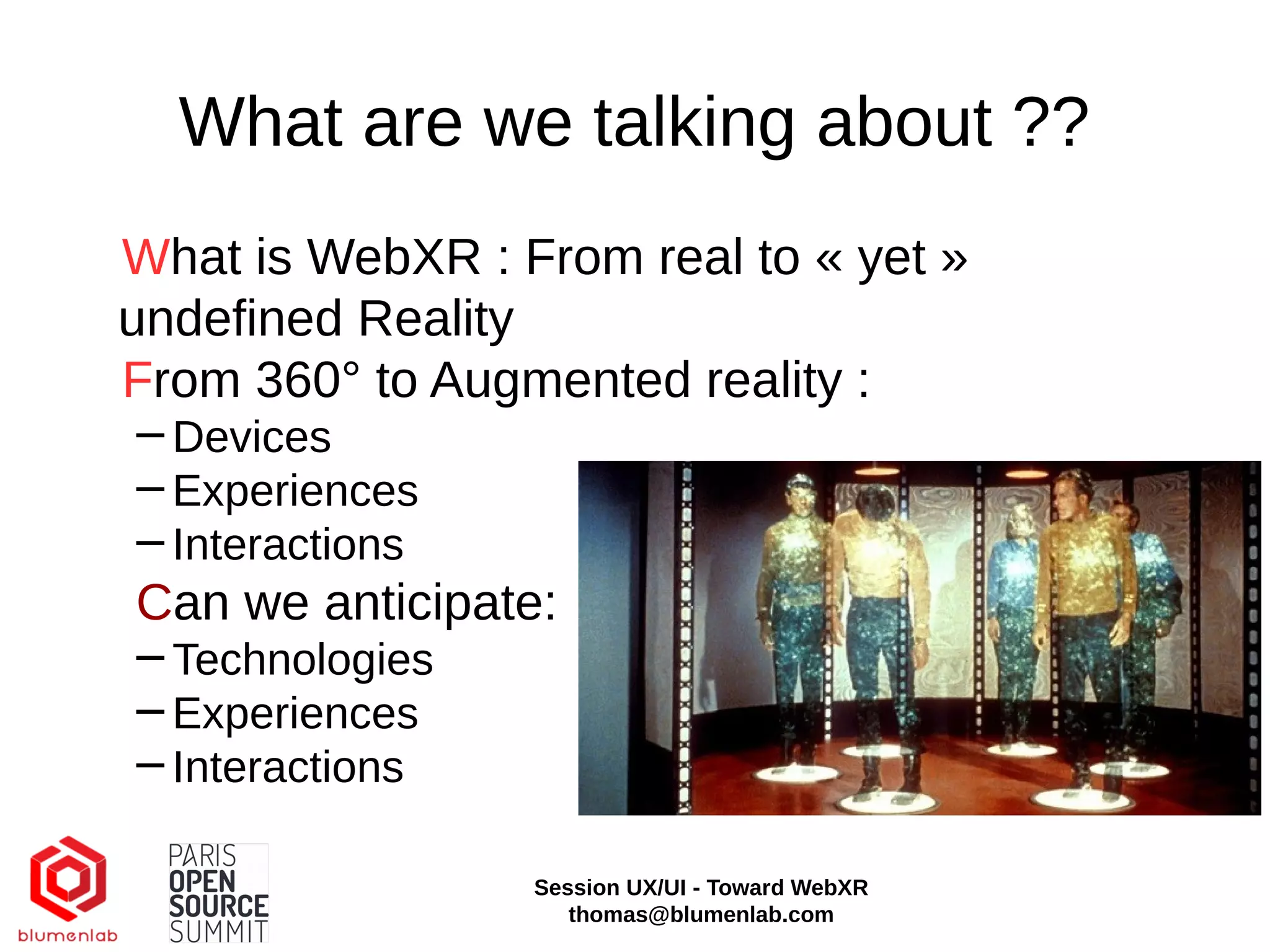 What are we talking about ??

What is WebXR : From real to « yet » undefined Reality

From 360° to Augmented reality :

– Devices
– Experiences
– Interactions

Can we anticipate:

– Technologies
– Experiences
– Interactions

blumenlab

PARIS OPEN SOURCE SUMMIT

Session UX/UI - Toward WebXR
thomas@blumenlab.com